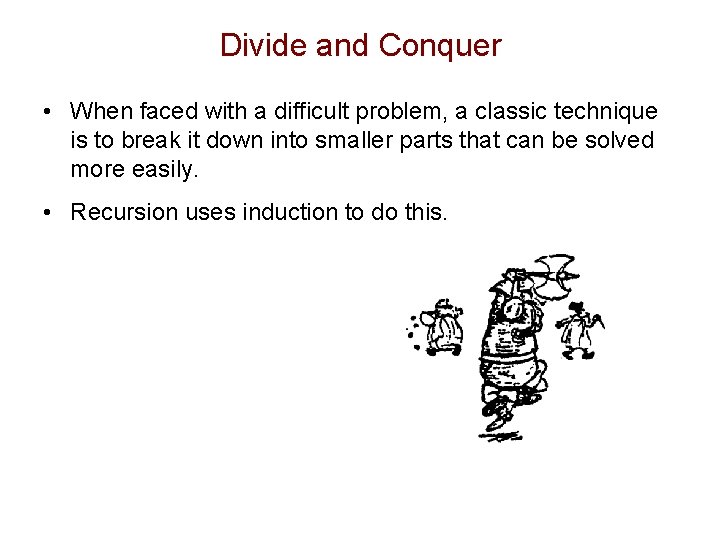 Divide and Conquer

• When faced with a difficult problem, a classic technique is to break it down into smaller parts that can be solved more easily.

• Recursion uses induction to do this.